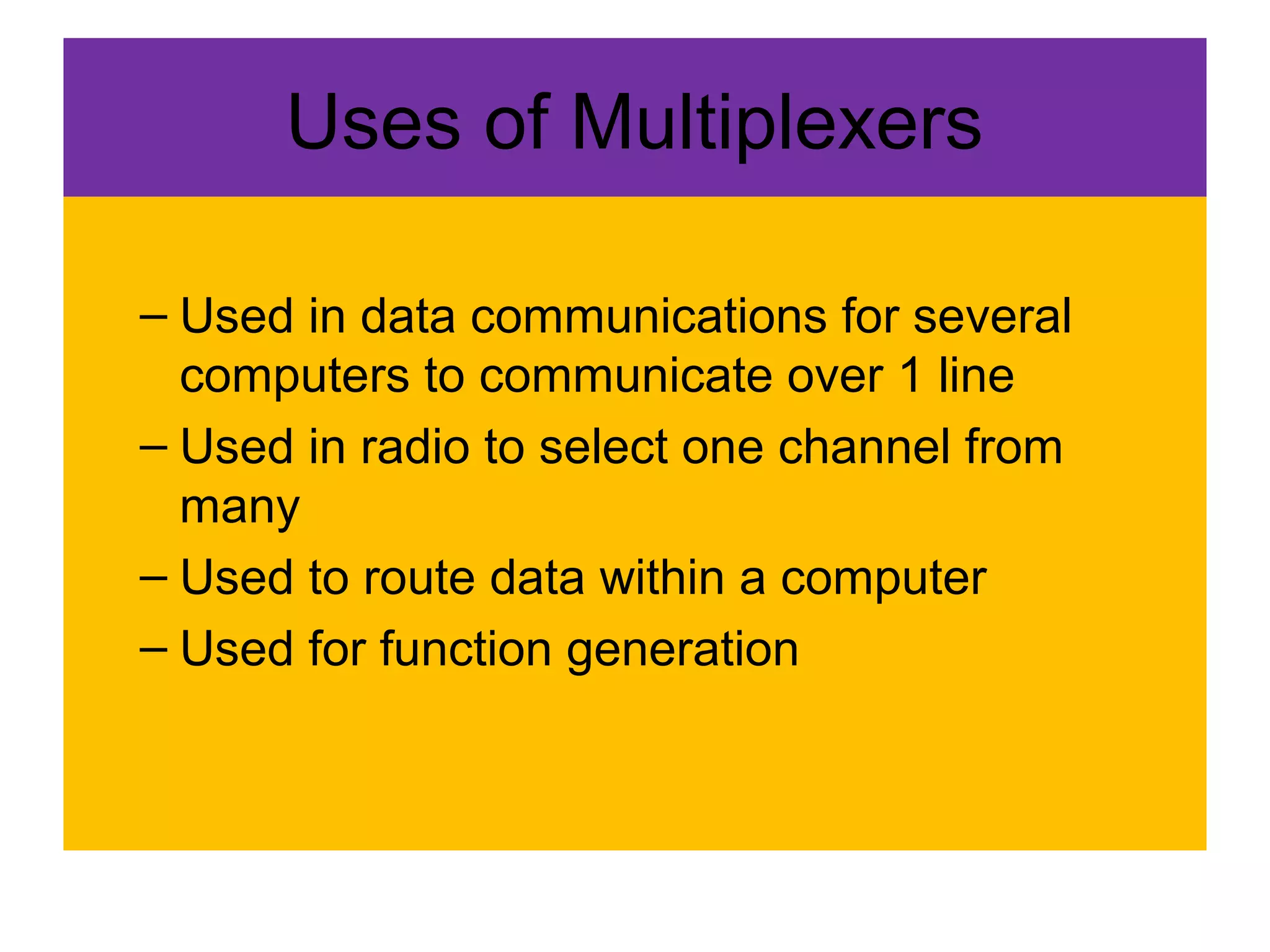 Uses of Multiplexers

– Used in data communications for several computers to communicate over 1 line
– Used in radio to select one channel from many
– Used to route data within a computer
– Used for function generation